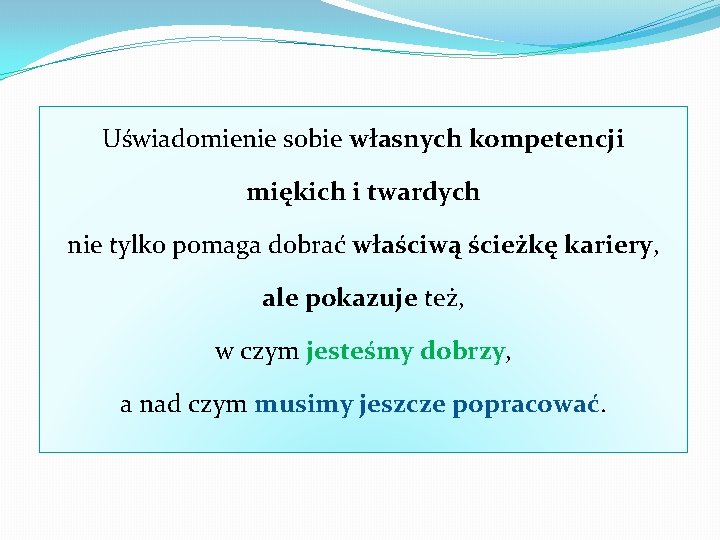 Uświadomienie sobie własnych kompetencji

miękich i twardych

nie tylko pomaga dobrać właściwą ścieżkę kariery,

ale pokazuje też,

w czym jesteśmy dobrzy,

a nad czym musimy jeszcze popracować.